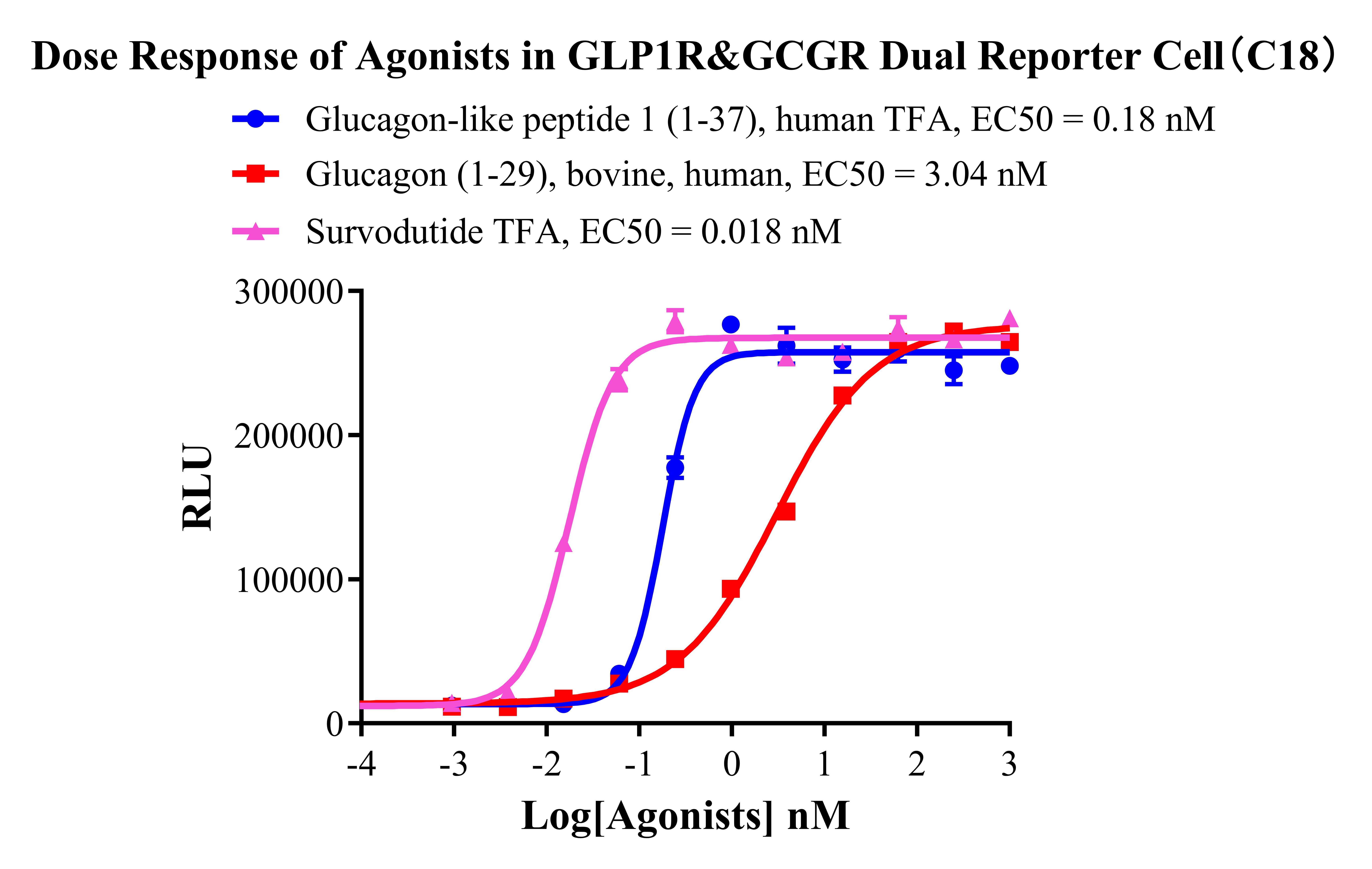 Dose Response of Agonists in GLP1R&GCGR Dual Reporter Cell（C18）

Glucagon-like peptide 1 (1-37), human TFA, EC50 = 0.18 nM
Glucagon (1-29), bovine, human, EC50 = 3.04 nM
Survodutide TFA, EC50 = 0.018 nM

RLU

300000
200000
100000
0

-4 -3 -2 -1 0 1 2 3

Log[Agonists] nM